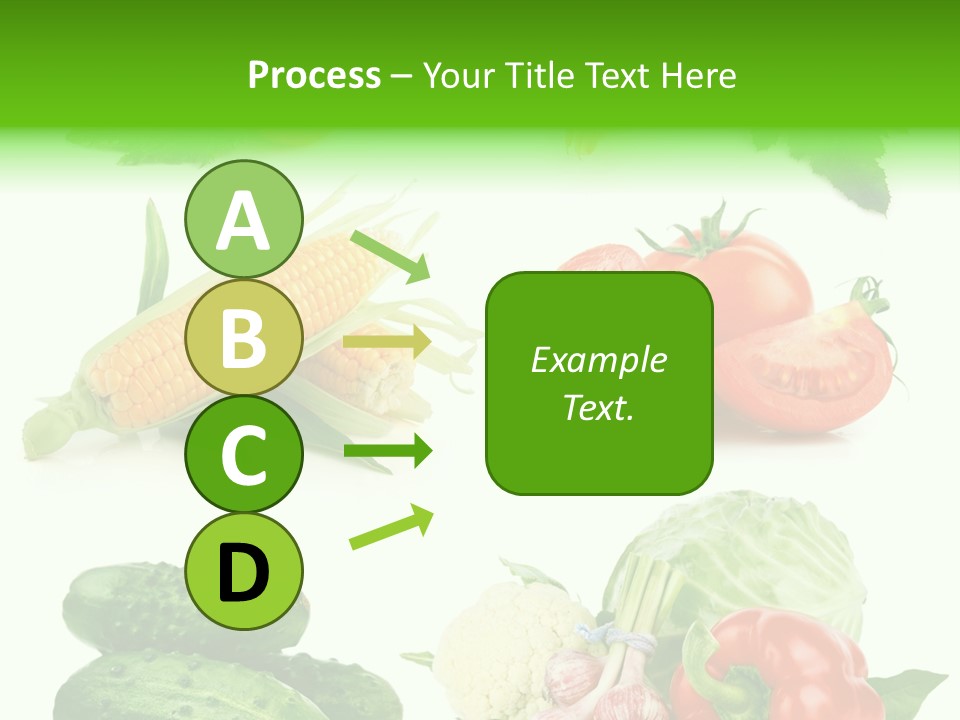 Process – Your Title Text Here

A

B

C

D

Example Text.